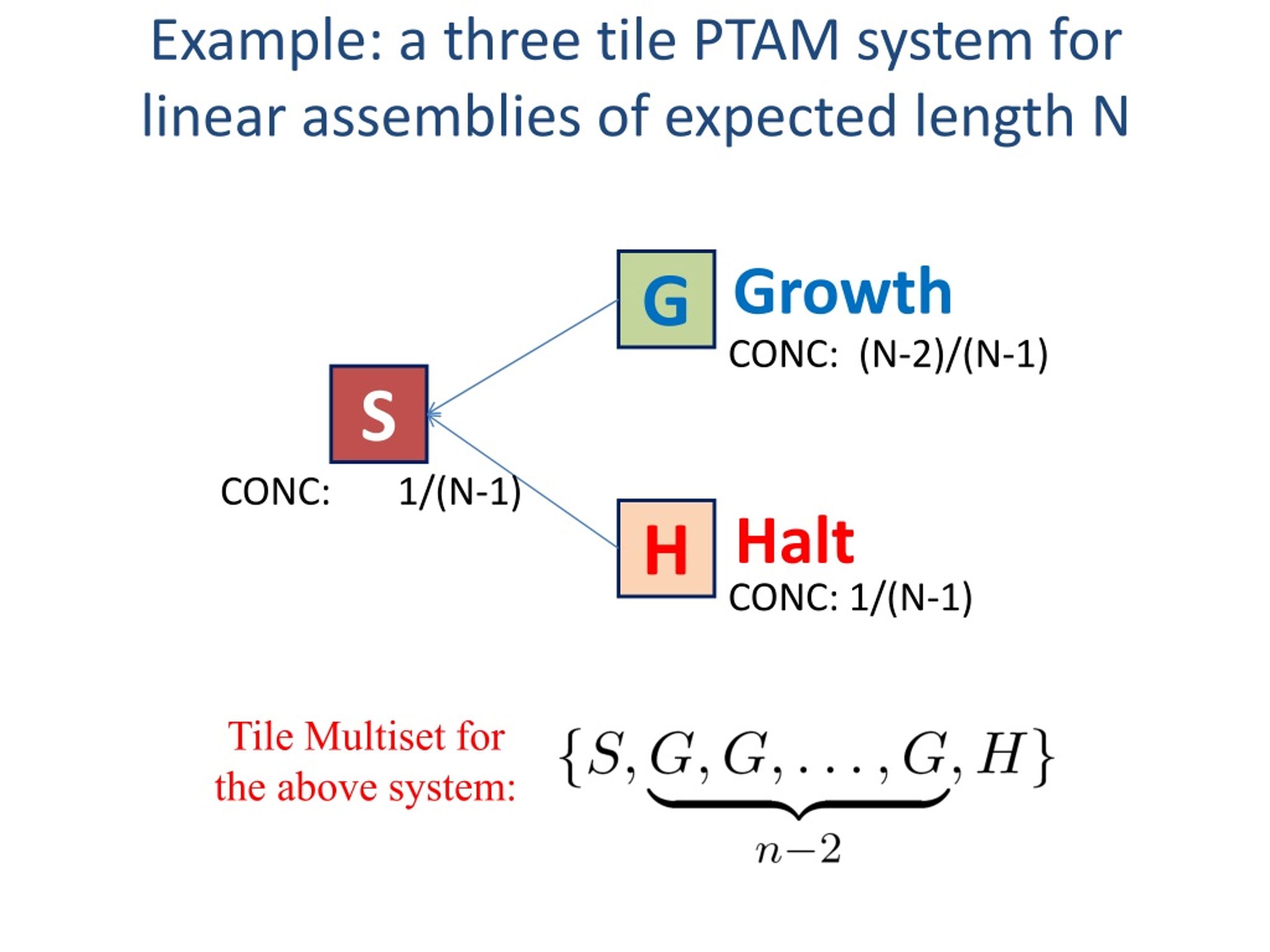 Example: a three tile PTAM system for linear assemblies of expected length N

G Growth
CONC: (N-2)/(N-1)

S
CONC: 1/(N-1)

H Halt
CONC: 1/(N-1)

Tile Multiset for the above system: $\{S, \underbrace{G, G, \ldots, G}_{n-2}, H\}$